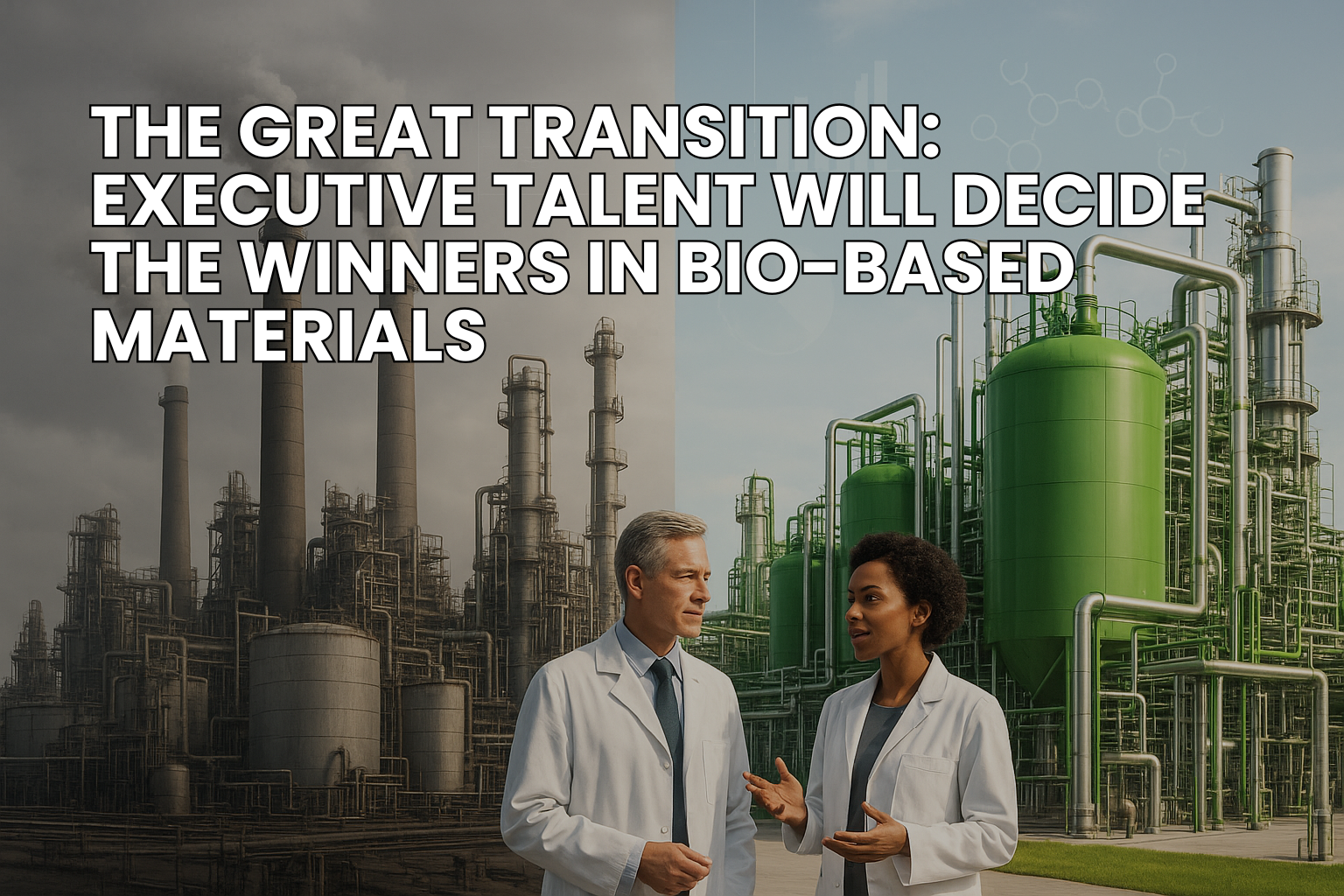 THE GREAT TRANSITION: EXECUTIVE TALENT WILL DECIDE THE WINNERS IN BIO-BASED MATERIALS